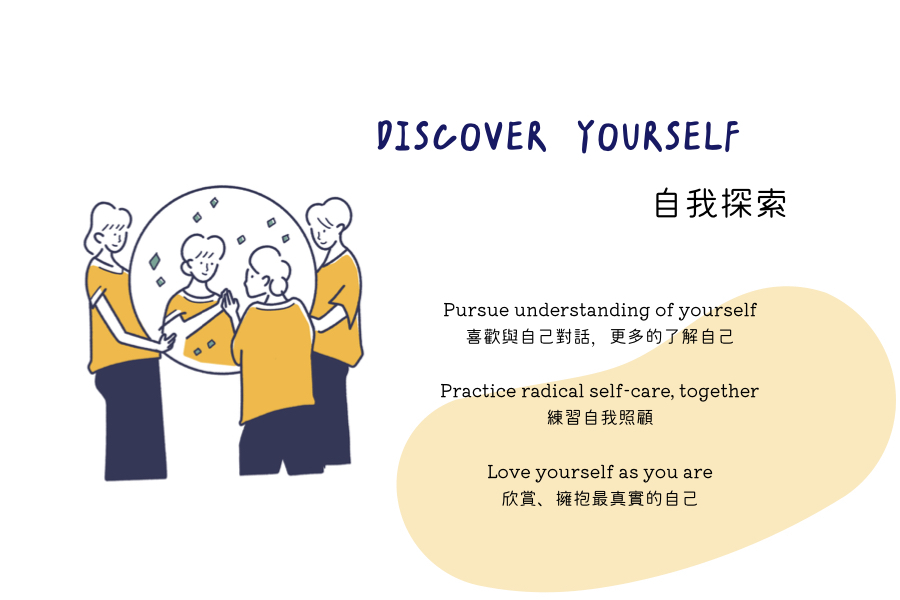 DISCOVER YOURSELF

自我探索

Pursue understanding of yourself
喜歡與自己對話，更多的了解自己

Practice radical self-care, together
練習自我照顧

Love yourself as you are
欣賞、擁抱最真實的自己